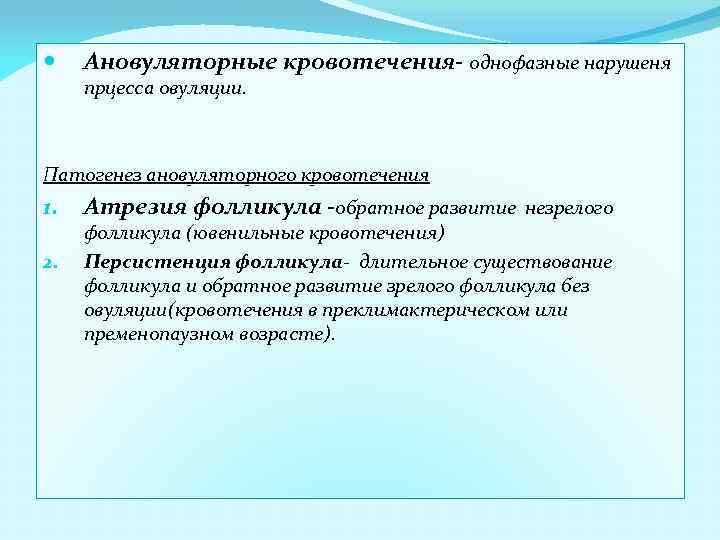 • Ановуляторные кровотечения- однофазные нарушеня прцесса овуляции.

Патогенез ановуляторного кровотечения

1. Атрезия фолликула -обратное развитие незрелого фолликула (ювенильные кровотечения)
2. Персистенция фолликула- длительное существование фолликула и обратное развитие зрелого фолликула без овуляции(кровотечения в преклимактерическом или пременопаузном возрасте).